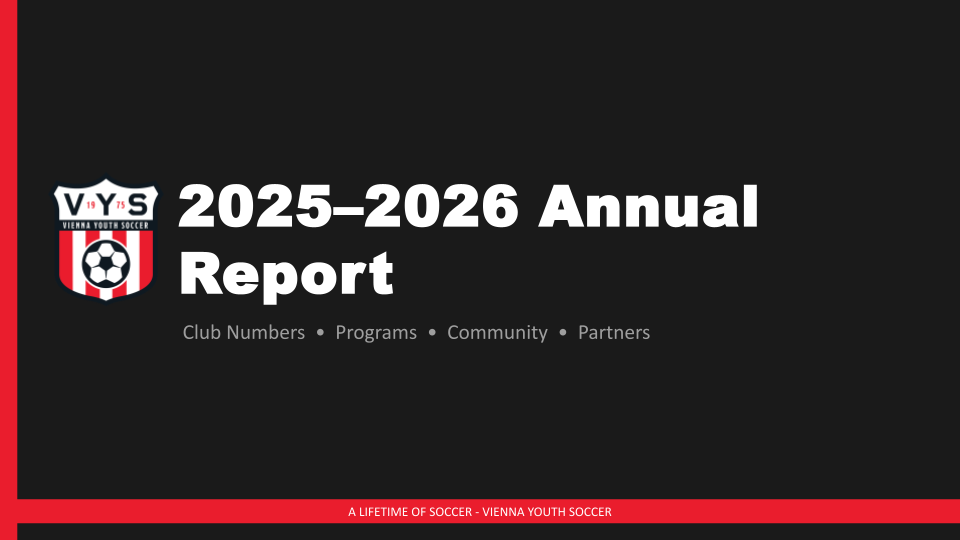 VYS
19 75
VIENNA YOUTH SOCCER

2025–2026 Annual Report

Club Numbers • Programs • Community • Partners

A LIFETIME OF SOCCER - VIENNA YOUTH SOCCER